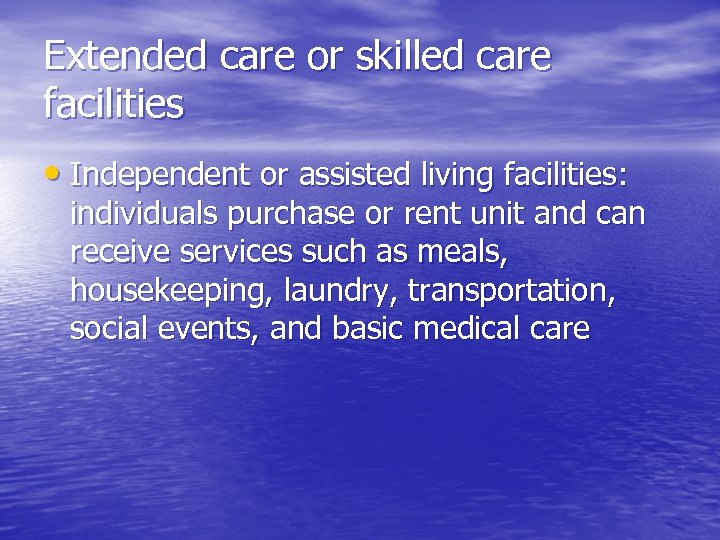 Extended care or skilled care facilities

• Independent or assisted living facilities: individuals purchase or rent unit and can receive services such as meals, housekeeping, laundry, transportation, social events, and basic medical care